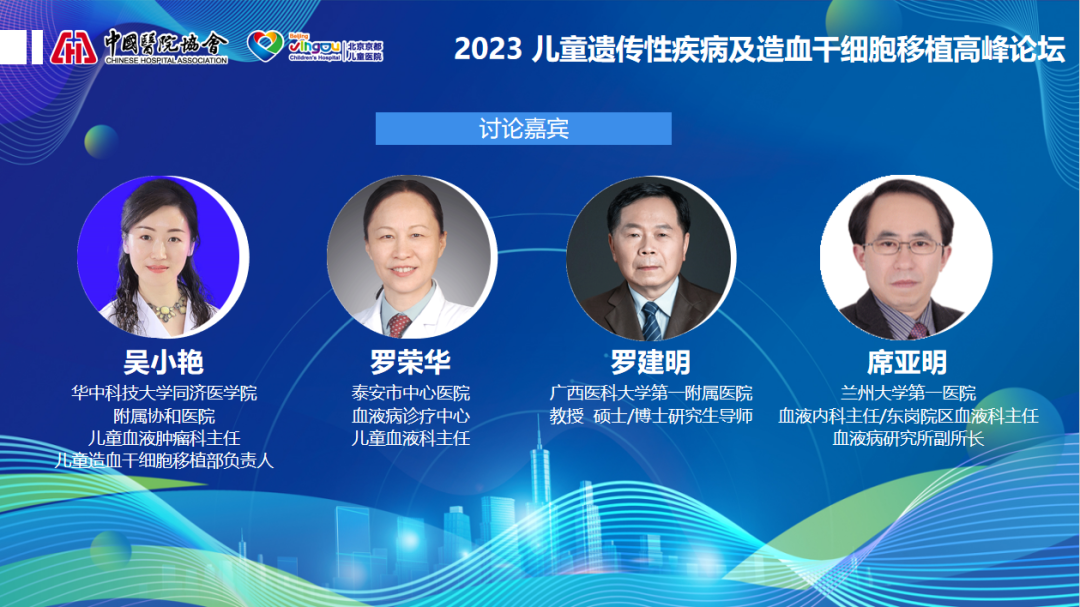 中國醫院協會
CHINESE HOSPITAL ASSOCIATION

Beijing Jingdu Children's Hospital 北京京都儿童医院

2023 儿童遗传性疾病及造血干细胞移植高峰论坛

讨论嘉宾

吴小艳
华中科技大学同济医学院
附属协和医院
儿童血液肿瘤科主任
儿童造血干细胞移植部负责人

罗荣华
泰安市中心医院
血液病诊疗中心
儿童血液科主任

罗建明
广西医科大学第一附属医院
教授 硕士/博士研究生导师

席亚明
兰州大学第一医院
血液内科主任/东岗院区血液科主任
血液病研究所副所长